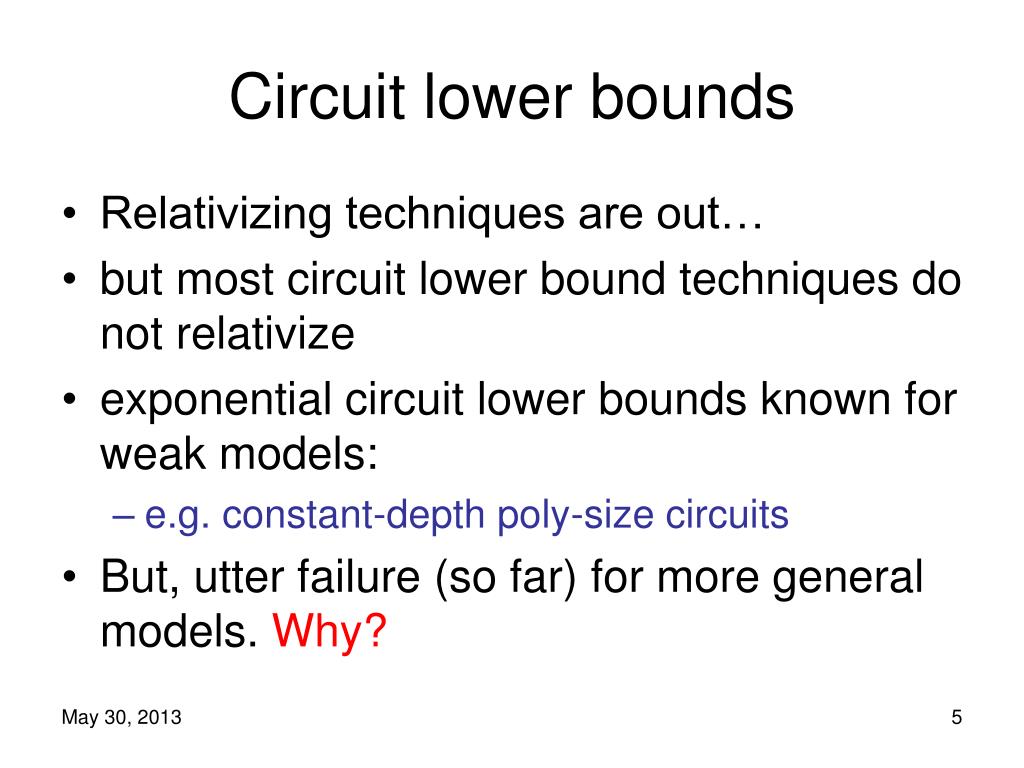 Circuit lower bounds

• Relativizing techniques are out…
• but most circuit lower bound techniques do not relativize
• exponential circuit lower bounds known for weak models:
– e.g. constant-depth poly-size circuits
• But, utter failure (so far) for more general models. Why?

May 30, 2013

5